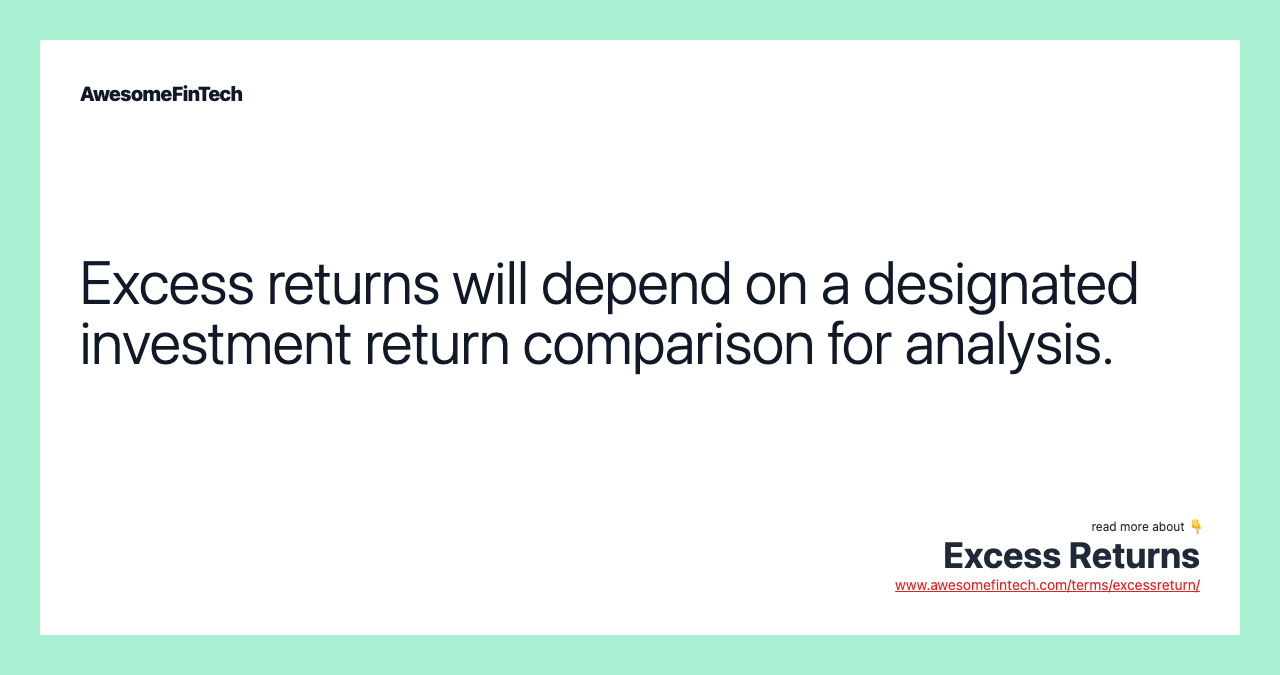 AwesomeFinTech

Excess returns will depend on a designated investment return comparison for analysis.

read more about 👇

Excess Returns

www.awesomefintech.com/terms/excessreturn/